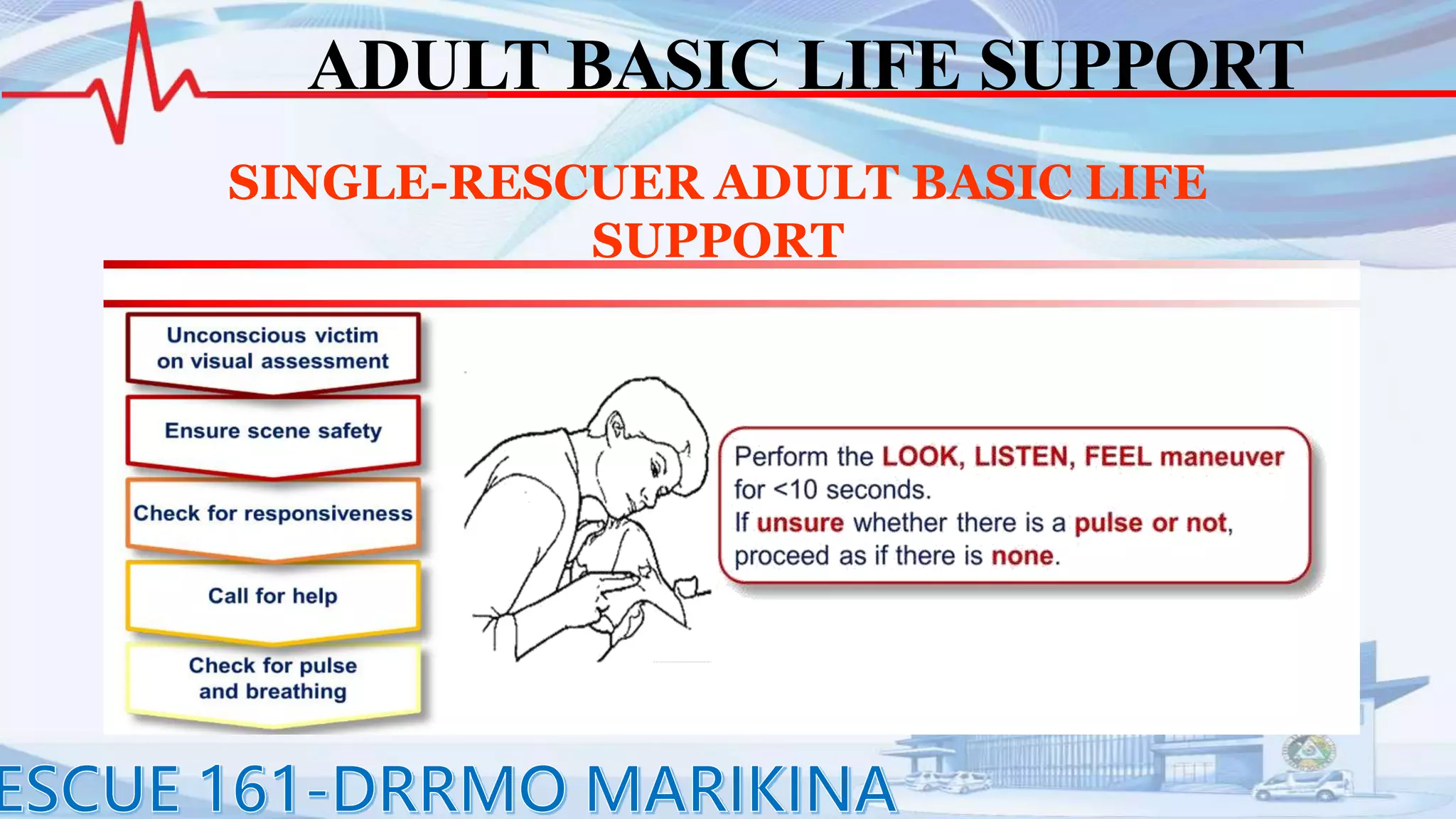 ADULT BASIC LIFE SUPPORT

SINGLE-RESCUER ADULT BASIC LIFE SUPPORT

Unconscious victim on visual assessment

Ensure scene safety

Check for responsiveness

Call for help

Check for pulse and breathing

Perform the LOOK, LISTEN, FEEL maneuver for <10 seconds.
If unsure whether there is a pulse or not, proceed as if there is none.

ESCUE 161-DRRMO MARIKINA